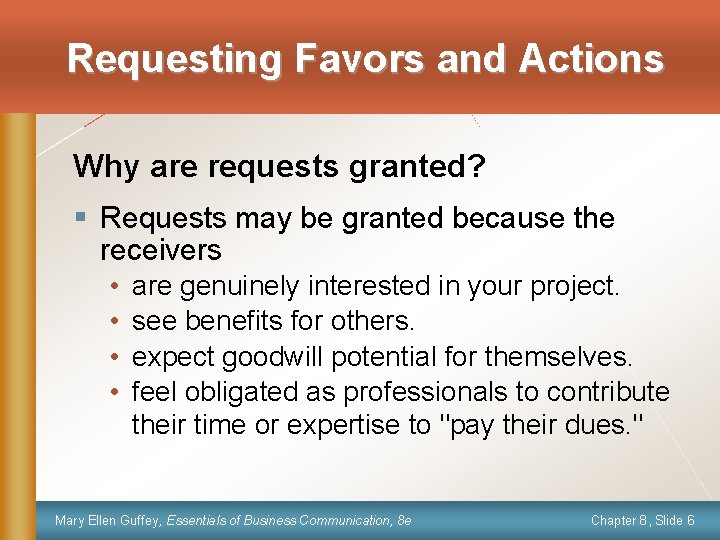 Requesting Favors and Actions

Why are requests granted?

▪ Requests may be granted because the receivers
• are genuinely interested in your project.
• see benefits for others.
• expect goodwill potential for themselves.
• feel obligated as professionals to contribute their time or expertise to "pay their dues."

Mary Ellen Guffey, Essentials of Business Communication, 8e

Chapter 8, Slide 6